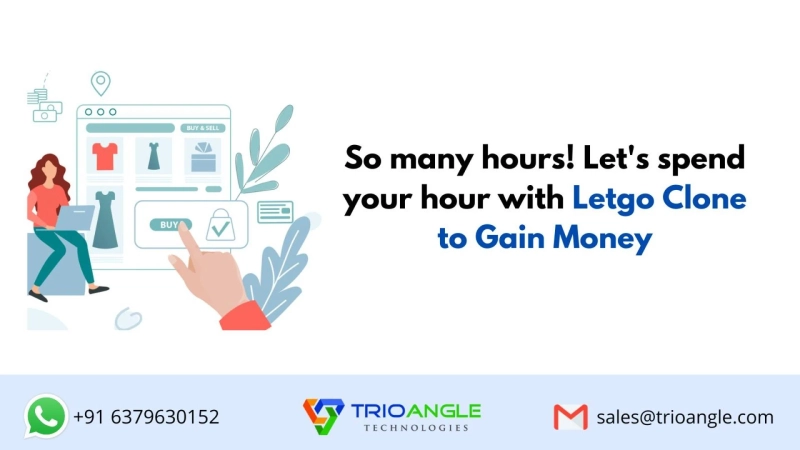 BUY & SELL

BUY

So many hours! Let's spend your hour with Letgo Clone to Gain Money

+91 6379630152

TRIOANGLE
TECHNOLOGIES

sales@trioangle.com